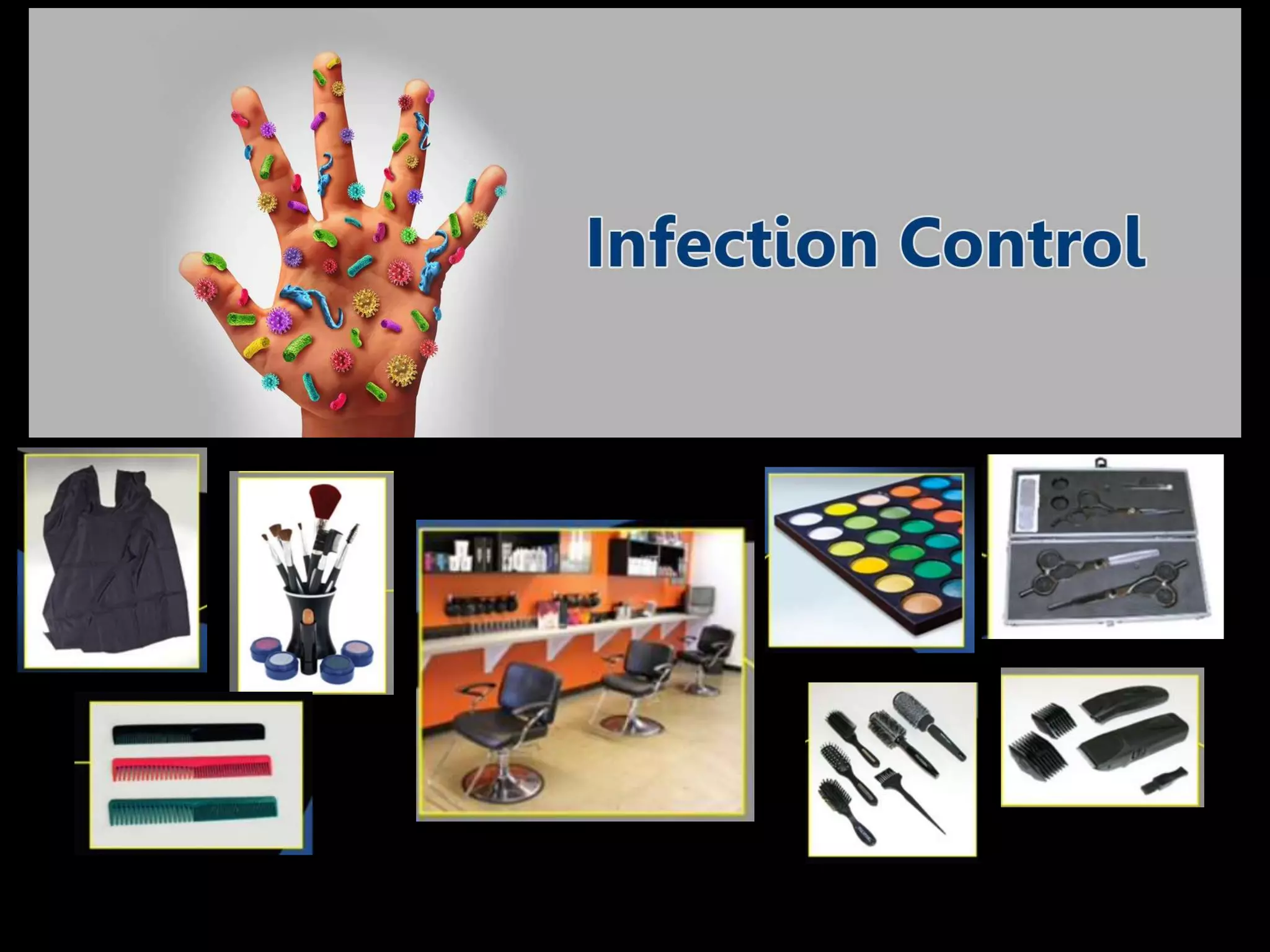 Infection Control